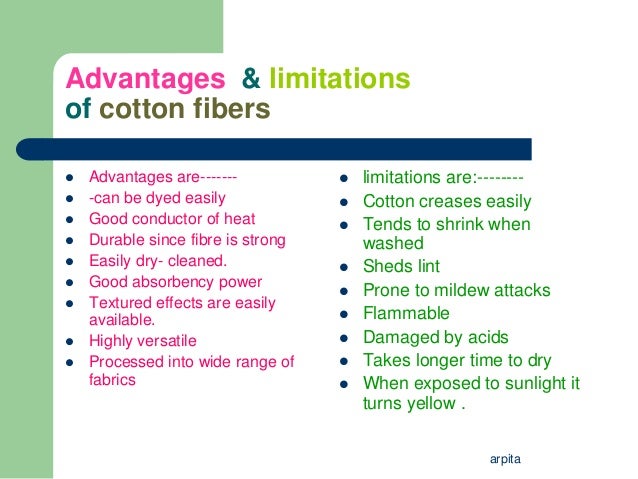 Advantages & limitations of cotton fibers

- Advantages are-------
- -can be dyed easily
- Good conductor of heat
- Durable since fibre is strong
- Easily dry- cleaned.
- Good absorbency power
- Textured effects are easily available.
- Highly versatile
- Processed into wide range of fabrics

- limitations are:--------
- Cotton creases easily
- Tends to shrink when washed
- Sheds lint
- Prone to mildew attacks
- Flammable
- Damaged by acids
- Takes longer time to dry
- When exposed to sunlight it turns yellow .

arpita